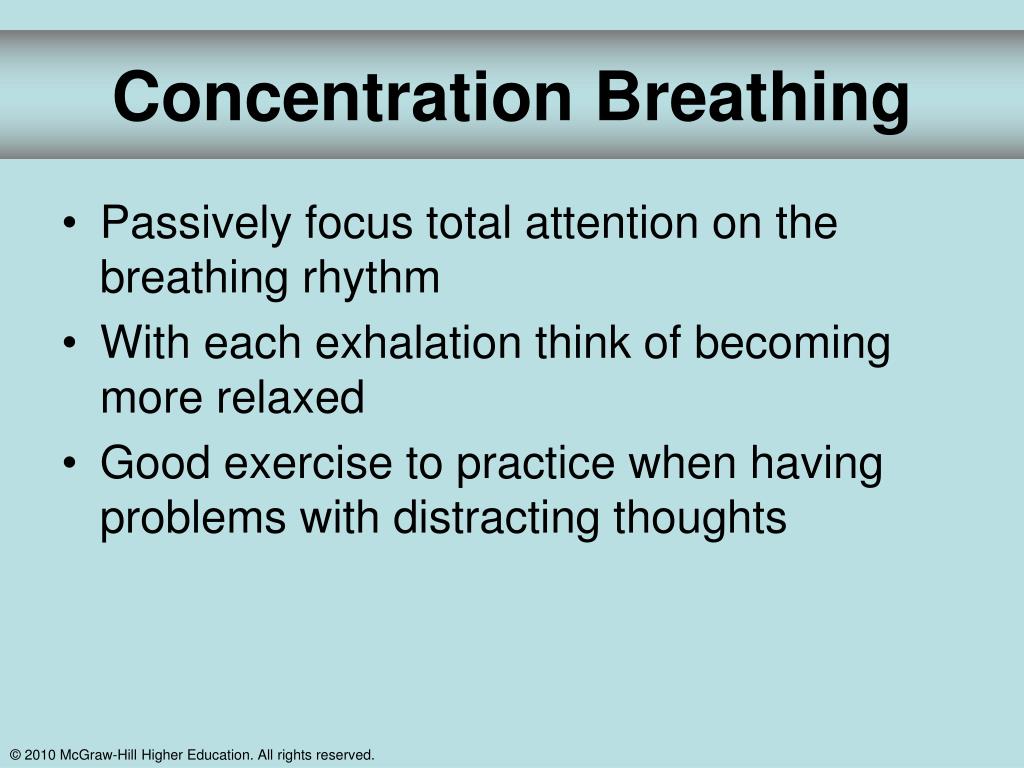 Concentration Breathing

• Passively focus total attention on the breathing rhythm
• With each exhalation think of becoming more relaxed
• Good exercise to practice when having problems with distracting thoughts

© 2010 McGraw-Hill Higher Education. All rights reserved.